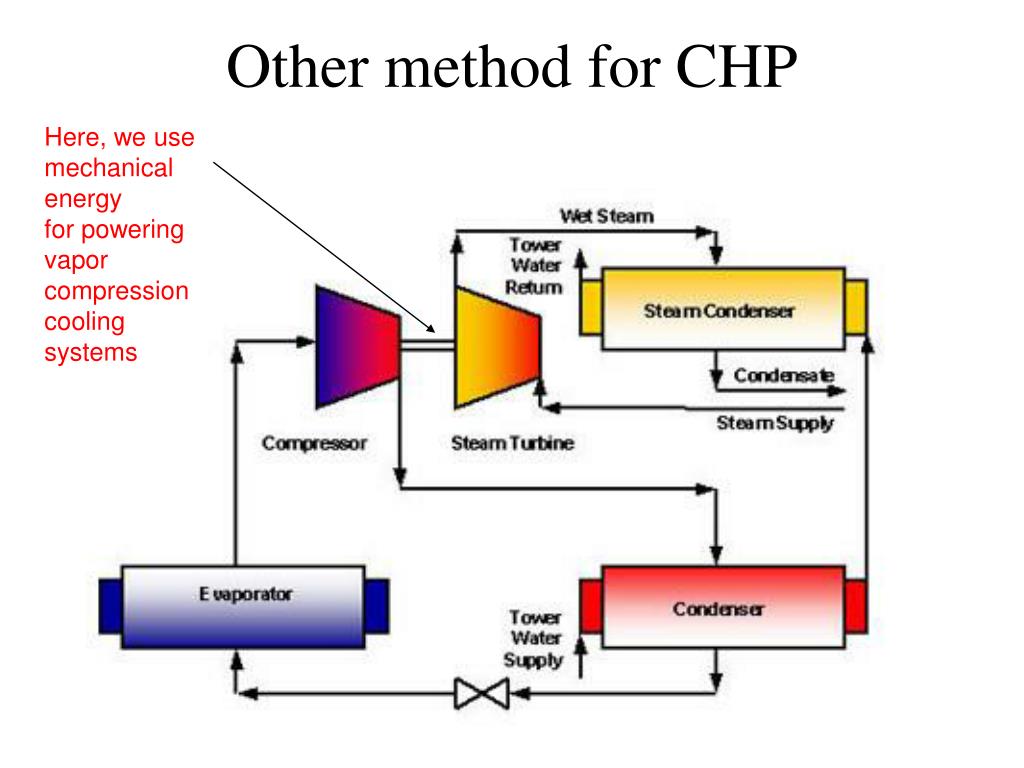 Other method for CHP

Here, we use mechanical energy for powering vapor compression cooling systems

Wet Steam

Tower Water Return

Steam Condenser

Condensate

Steam Supply

Compressor

Steam Turbine

Evaporator

Condenser

Tower Water Supply